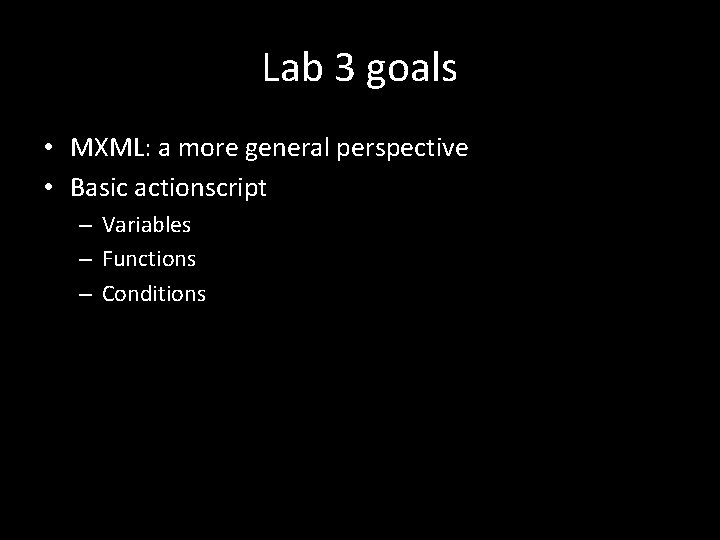 Lab 3 goals

• MXML: a more general perspective
• Basic actionscript
  – Variables
  – Functions
  – Conditions